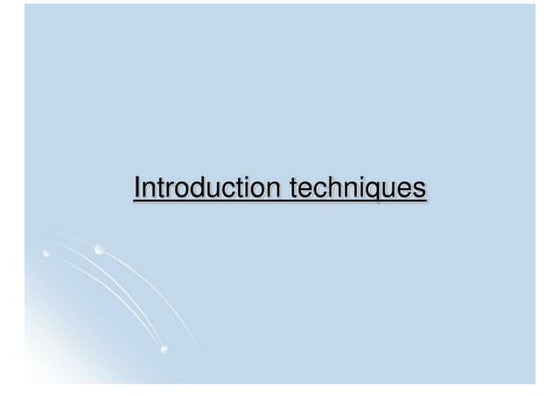 Introduction techniques